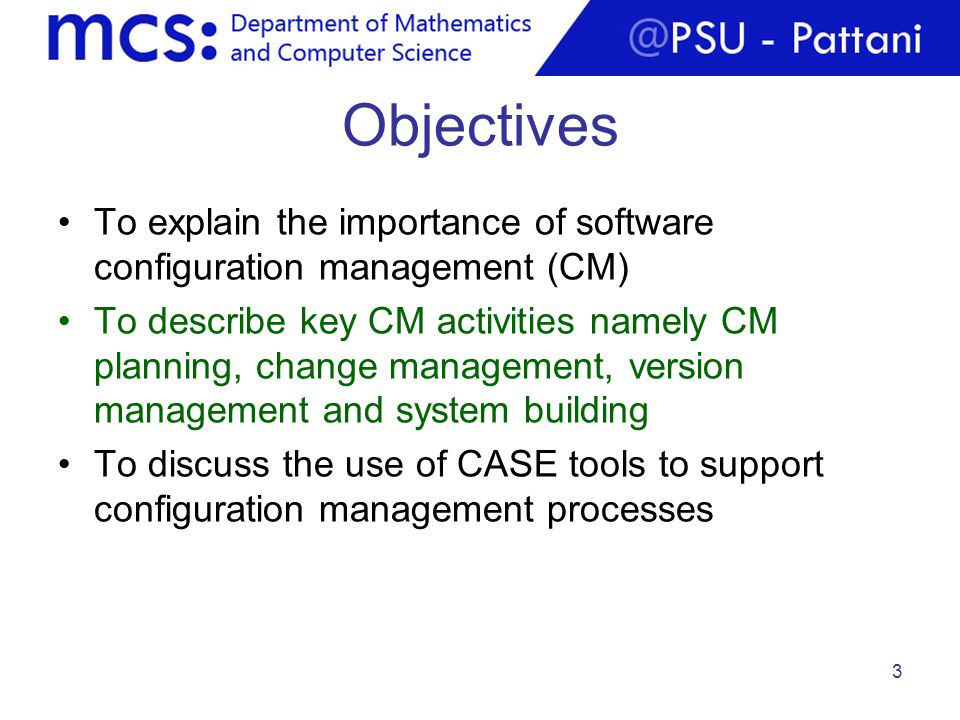 mcs: Department of Mathematics and Computer Science

@PSU - Pattani

Objectives

• To explain the importance of software configuration management (CM)
• To describe key CM activities namely CM planning, change management, version management and system building
• To discuss the use of CASE tools to support configuration management processes

3